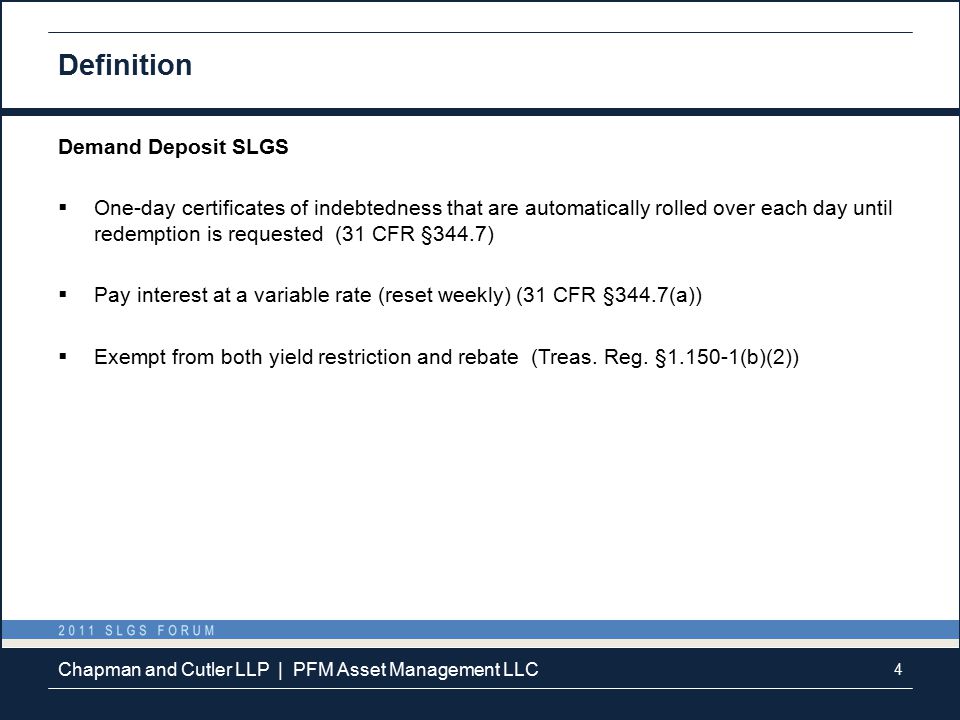 Definition

Demand Deposit SLGS

▪ One-day certificates of indebtedness that are automatically rolled over each day until redemption is requested (31 CFR §344.7)

▪ Pay interest at a variable rate (reset weekly) (31 CFR §344.7(a))

▪ Exempt from both yield restriction and rebate (Treas. Reg. §1.150-1(b)(2))

2011 SLGS FORUM

Chapman and Cutler LLP | PFM Asset Management LLC

4